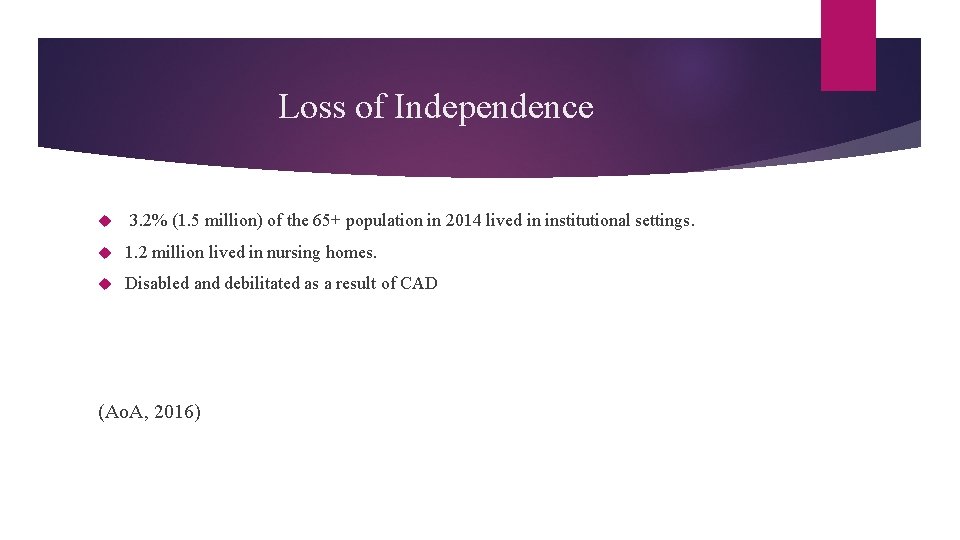 Loss of Independence

3.2% (1.5 million) of the 65+ population in 2014 lived in institutional settings.

1.2 million lived in nursing homes.

Disabled and debilitated as a result of CAD

(AoA, 2016)